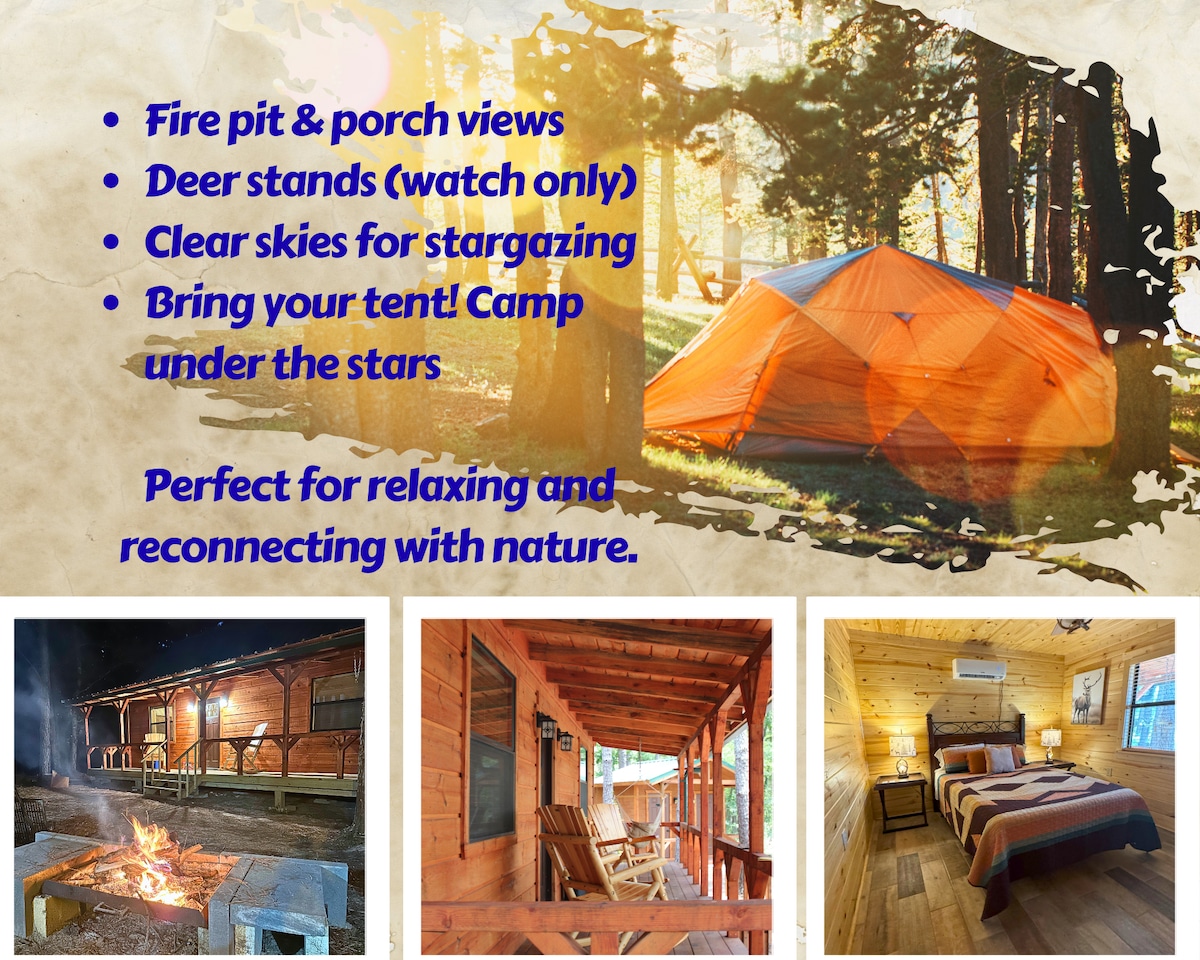 - Fire pit & porch views
- Deer stands (watch only)
- Clear skies for stargazing
- Bring your tent! Camp under the stars

Perfect for relaxing and reconnecting with nature.